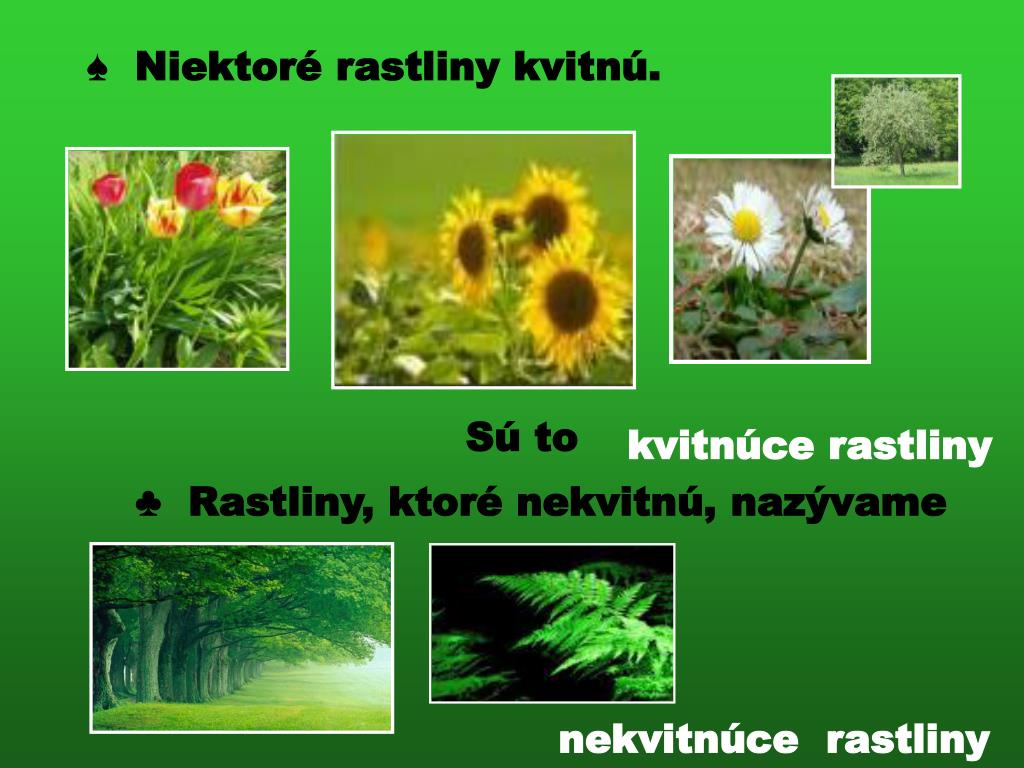 ♠ Niektoré rastliny kvitnú.

Sú to kvitnúce rastliny

♣ Rastliny, ktoré nekvitnú, nazývame

nekvitnúce rastliny